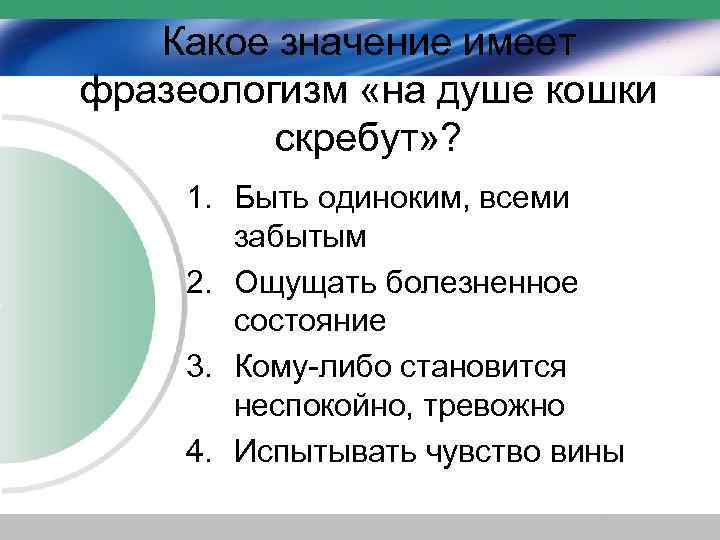 Какое значение имеет фразеологизм «на душе кошки скребут»?

1. Быть одиноким, всеми забытым
2. Ощущать болезненное состояние
3. Кому-либо становится неспокойно, тревожно
4. Испытывать чувство вины